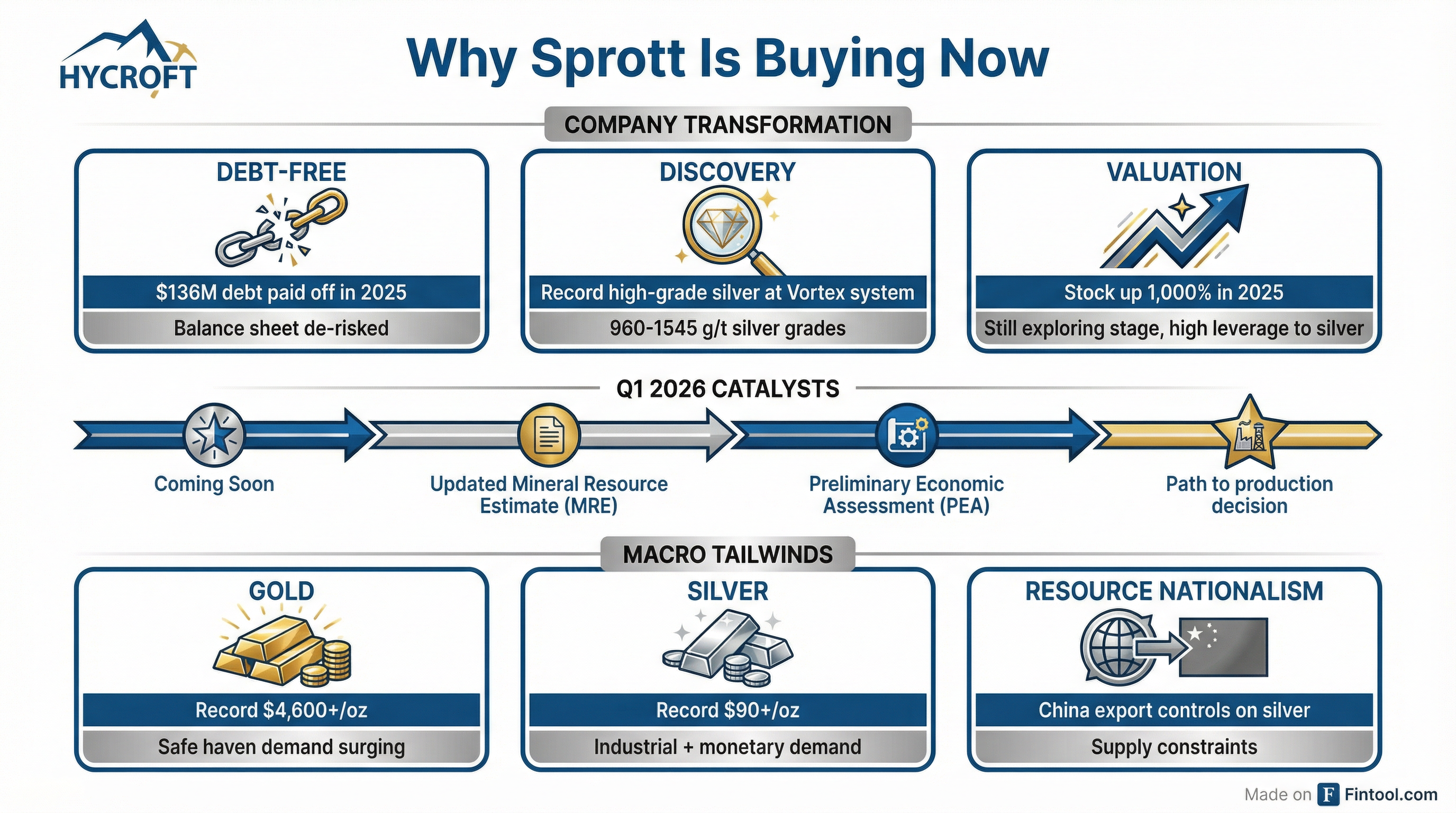 HYCROFT

Why Sprott Is Buying Now

COMPANY TRANSFORMATION

DEBT-FREE

$136M debt paid off in 2025

Balance sheet de-risked

DISCOVERY

Record high-grade silver at Vortex system

960-1545 g/t silver grades

VALUATION

Stock up 1,000% in 2025

Still exploring stage, high leverage to silver

Q1 2026 CATALYSTS

Coming Soon

Updated Mineral Resource Estimate (MRE)

Preliminary Economic Assessment (PEA)

Path to production decision

MACRO TAILWINDS

GOLD

Record $4,600+/oz

Safe haven demand surging

SILVER

Record $90+/oz

Industrial + monetary demand

RESOURCE NATIONALISM

China export controls on silver

Supply constraints

Made on F Fintool.com